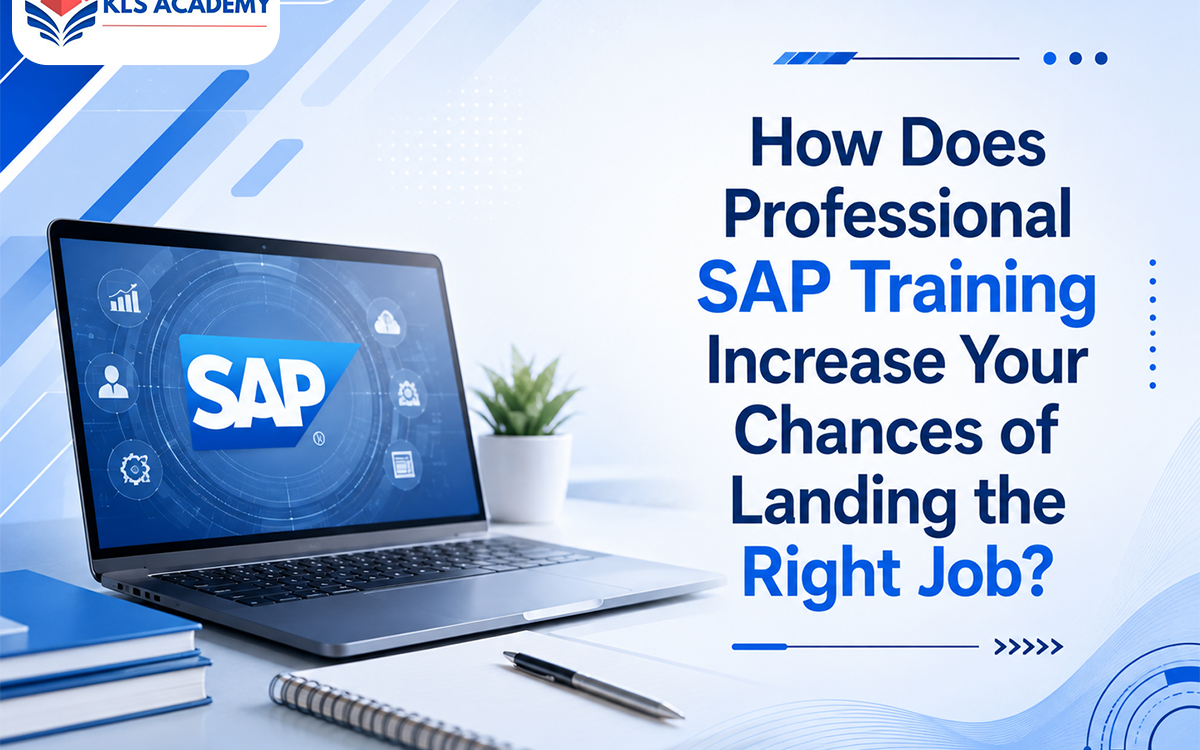 KLS ACADEMY

SAP

How Does Professional SAP Training Increase Your Chances of Landing the Right Job?